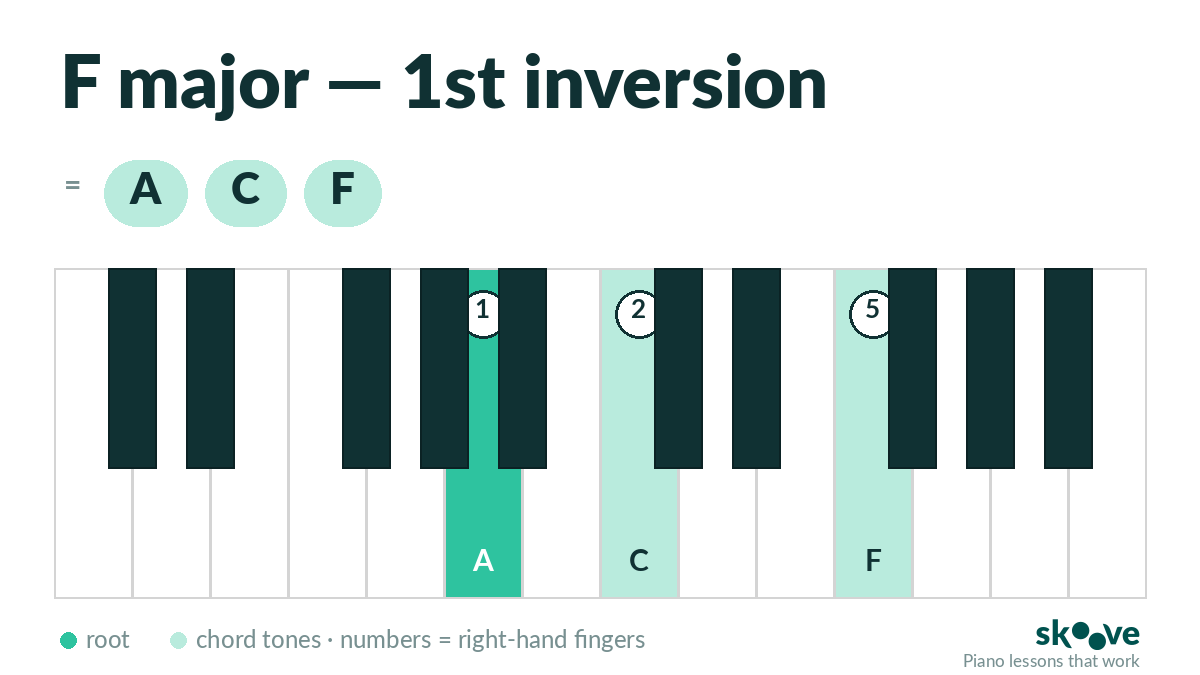 F major — 1st inversion

= A C F

1 2 5

A C F

root chord tones · numbers = right-hand fingers

skoove
Piano lessons that work